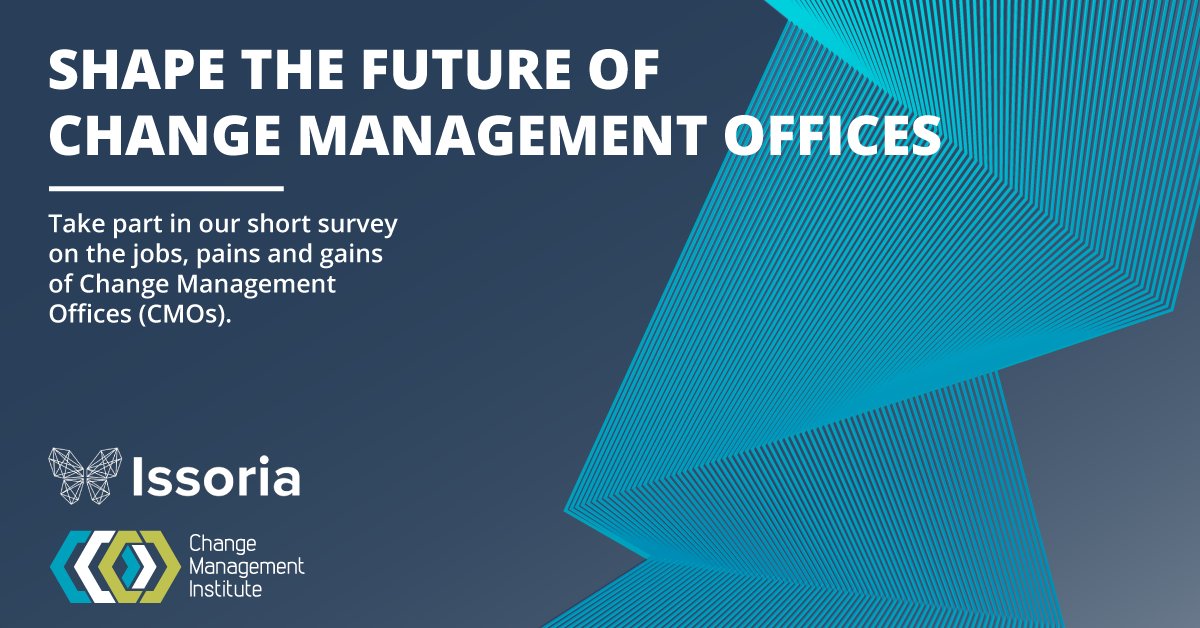 SHAPE THE FUTURE OF CHANGE MANAGEMENT OFFICES

Take part in our short survey on the jobs, pains and gains of Change Management Offices (CMOs).

Issoria

Change Management Institute